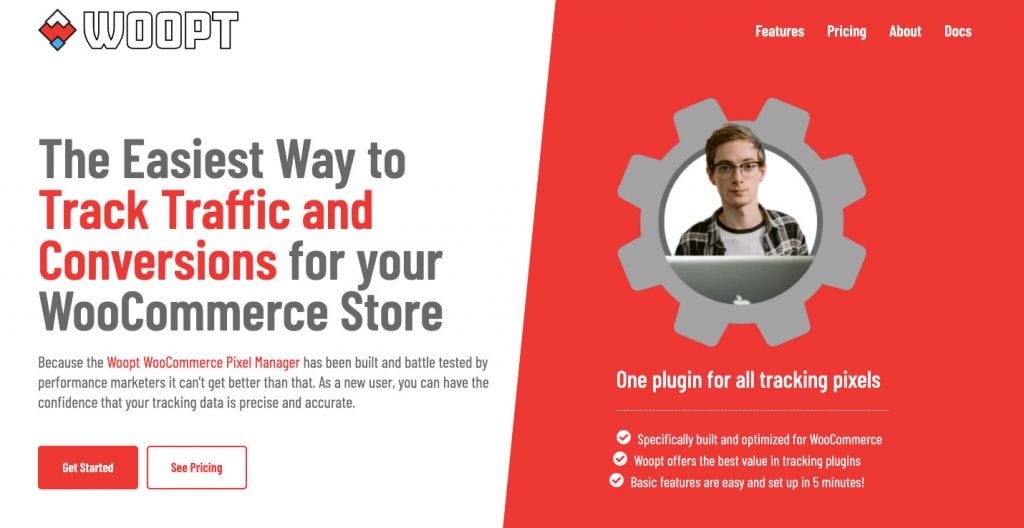 WOOPT

Features Pricing About Docs

The Easiest Way to Track Traffic and Conversions for your WooCommerce Store

Because the Woopt WooCommerce Pixel Manager has been built and battle tested by performance marketers it can't get better than that. As a new user, you can have the confidence that your tracking data is precise and accurate.

Get Started

See Pricing

One plugin for all tracking pixels

Specifically built and optimized for WooCommerce

Woopt offers the best value in tracking plugins

Basic features are easy and set up in 5 minutes!